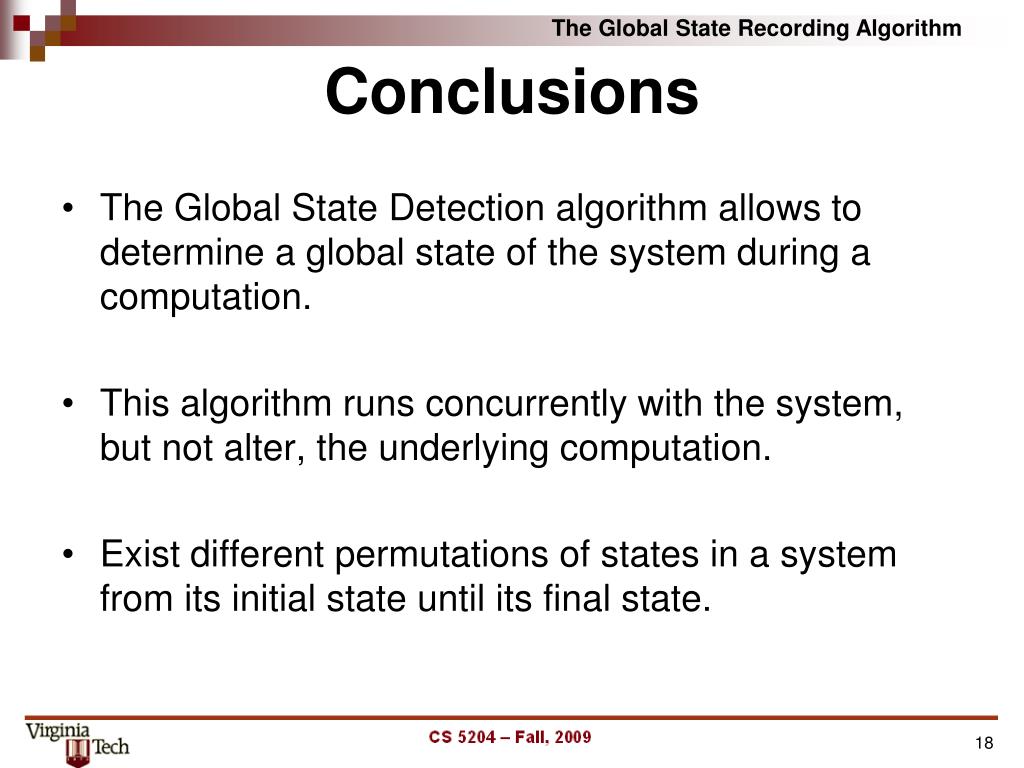 The Global State Recording Algorithm

Conclusions

• The Global State Detection algorithm allows to determine a global state of the system during a computation.

• This algorithm runs concurrently with the system, but not alter, the underlying computation.

• Exist different permutations of states in a system from its initial state until its final state.

Virginia Tech

CS 5204 – Fall, 2009

18